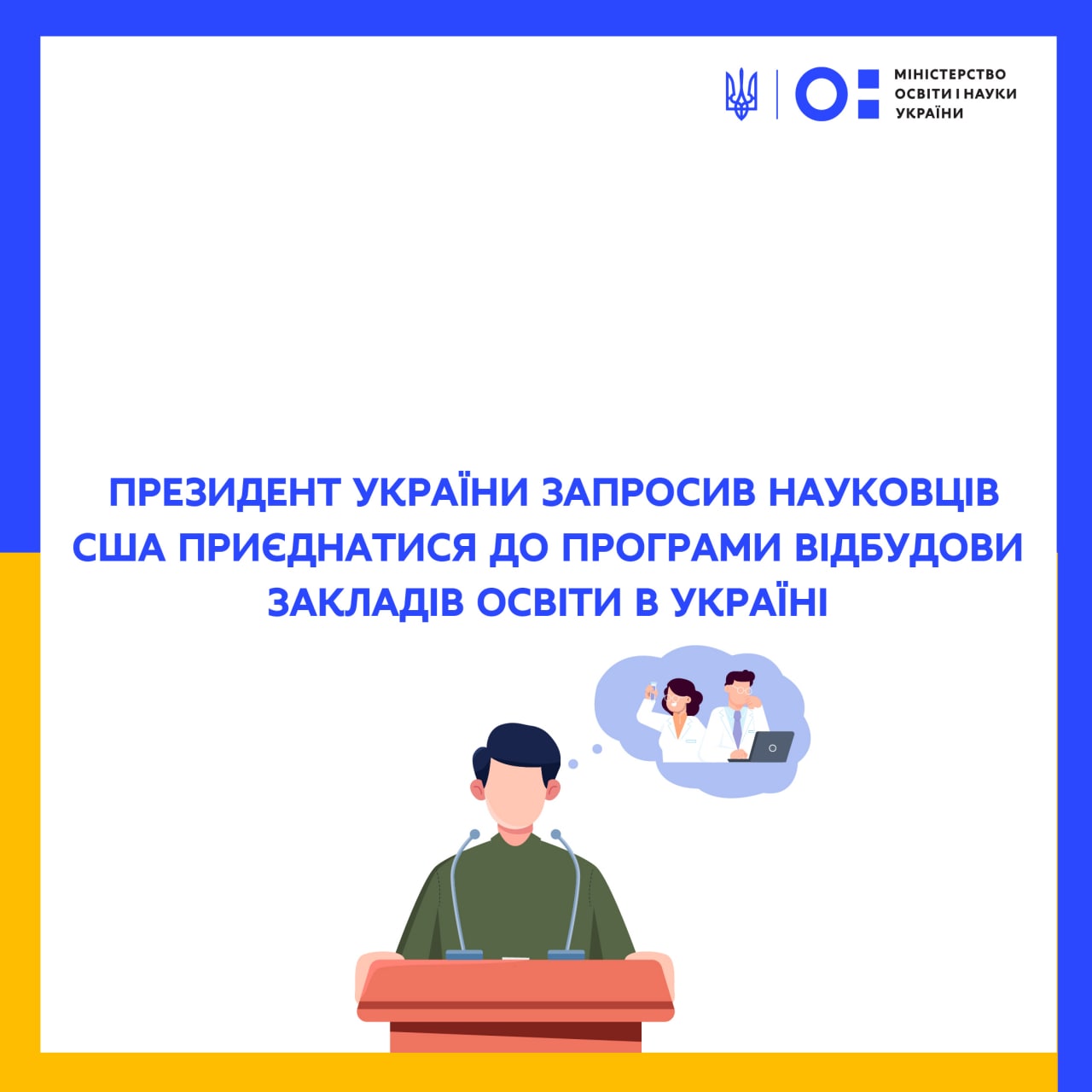 МІНІСТЕРСТВО ОСВІТИ І НАУКИ УКРАЇНИ

ПРЕЗИДЕНТ УКРАЇНИ ЗАПРОСИВ НАУКОВЦІВ США ПРИЄДНАТИСЯ ДО ПРОГРАМИ ВІДБУДОВИ ЗАКЛАДІВ ОСВІТИ В УКРАЇНІ